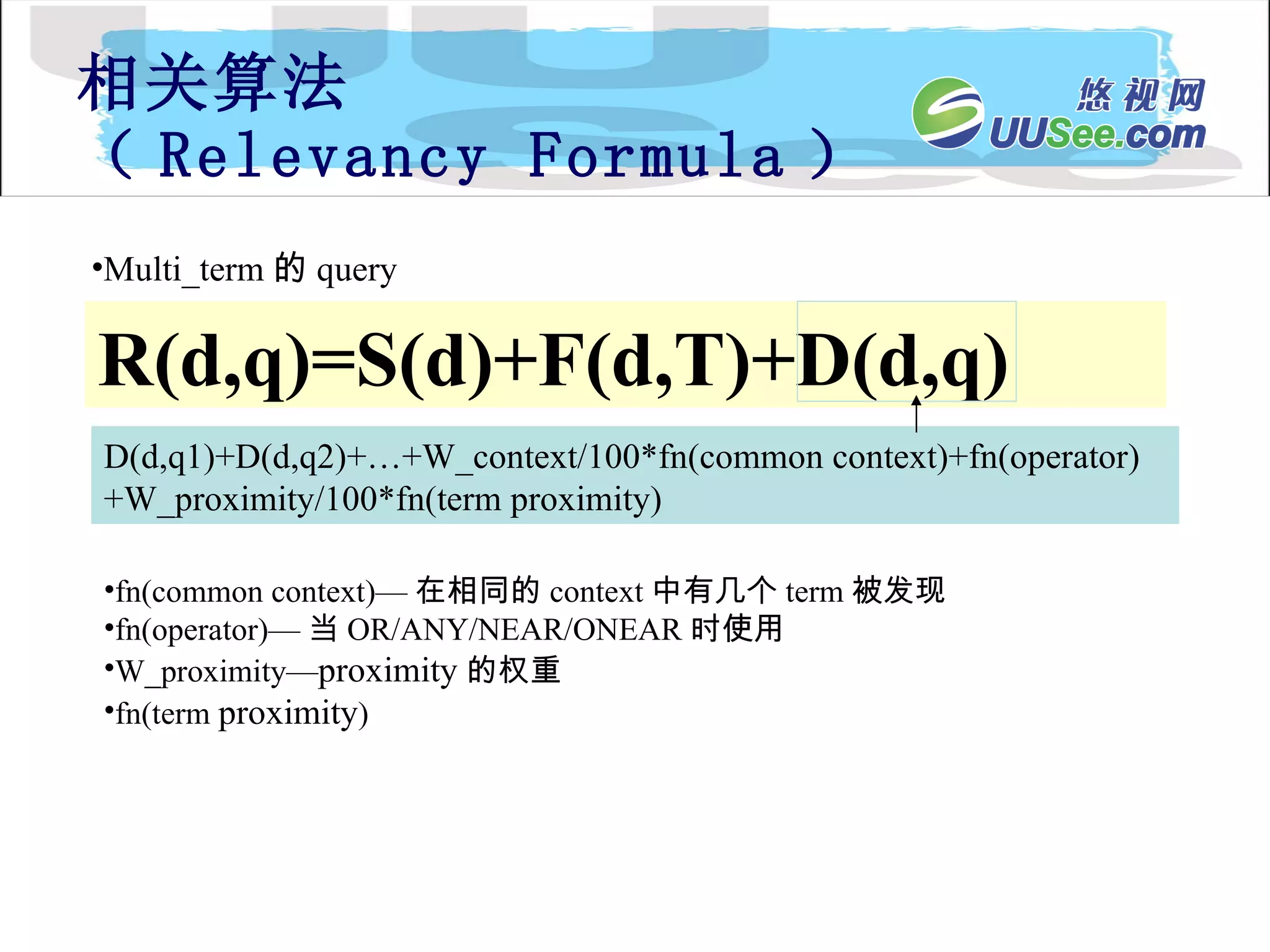 相关算法
（Relevancy Formula）

悠视网
UUSee.com

•Multi_term 的 query

R(d,q)=S(d)+F(d,T)+D(d,q)

D(d,q1)+D(d,q2)+…+W_context/100*fn(common context)+fn(operator)
+W_proximity/100*fn(term proximity)

•fn(common context)— 在相同的 context 中有几个 term 被发现
•fn(operator)— 当 OR/ANY/NEAR/ONEAR 时使用
•W_proximity—proximity 的权重
•fn(term proximity)